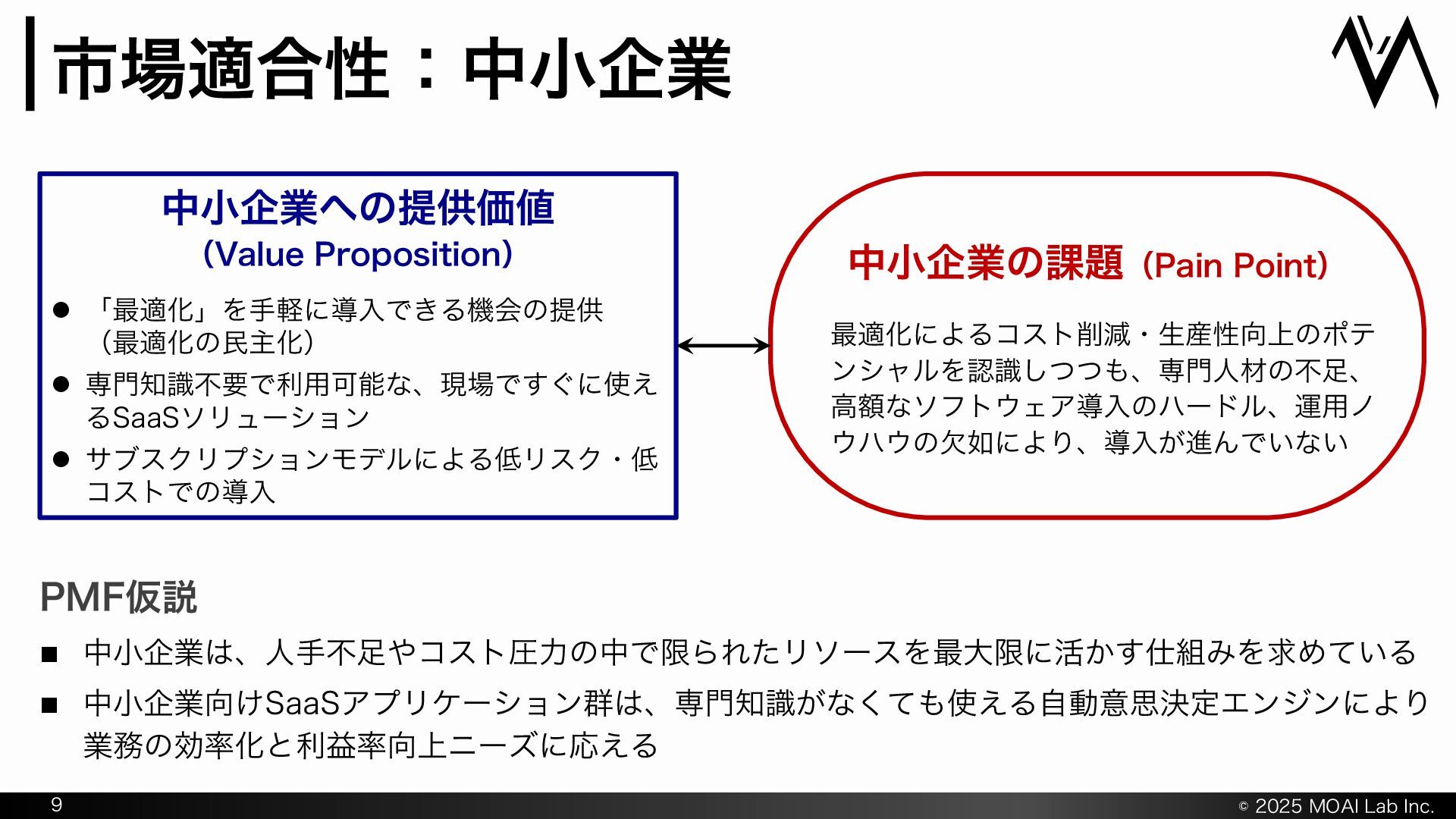 市場適合性：中小企業

中小企業への提供価値
（Value Proposition）

● 「最適化」を手軽に導入できる機会の提供（最適化の民主化）
● 専門知識不要で利用可能な、現場ですぐに使えるSaaSソリューション
● サブスクリプションモデルによる低リスク・低コストでの導入

中小企業の課題（Pain Point）

最適化によるコスト削減・生産性向上のポテンシャルを認識しつつも、専門人材の不足、高額なソフトウェア導入のハードル、運用ノウハウの欠如により、導入が進んでいない

PMF仮説

■ 中小企業は、人手不足やコスト圧力の中で限られたリソースを最大限に活かす仕組みを求めている
■ 中小企業向けSaaSアプリケーション群は、専門知識がなくても使える自動意思決定エンジンにより業務の効率化と利益率向上ニーズに応える

9
© 2025 MOAI Lab Inc.